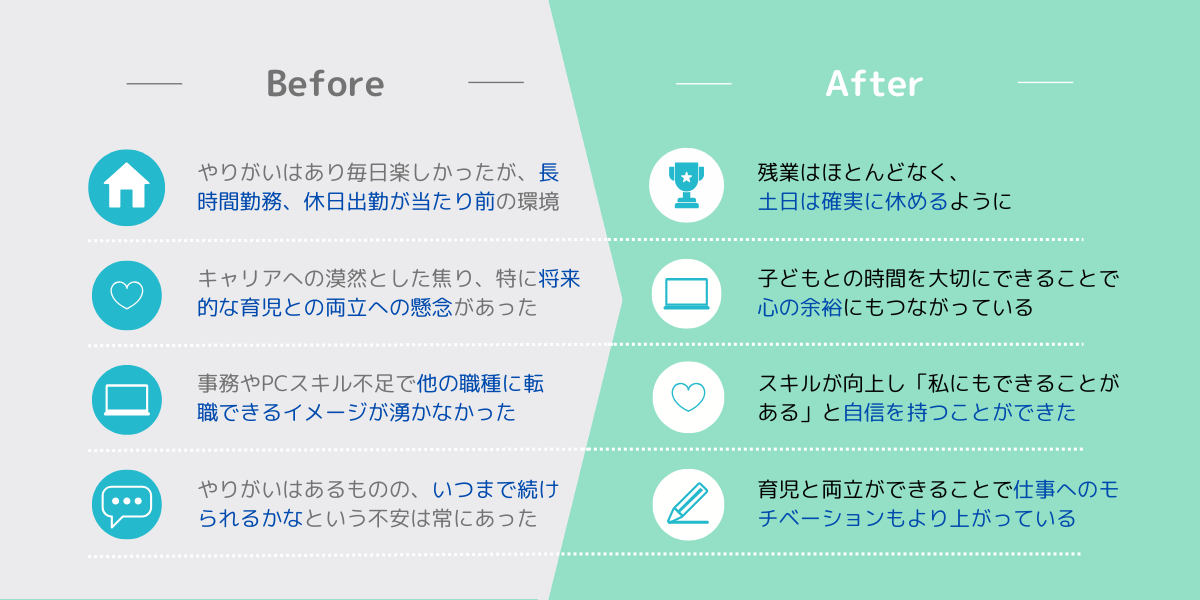 Before

やりがいはあり毎日楽しかったが、長時間勤務、休日出勤が当たり前の環境

キャリアへの漠然とした焦り、特に将来的な育児との両立への懸念があった

事務やPCスキル不足で他の職種に転職できるイメージが湧かなかった

やりがいはあるものの、いつまで続けられるかなという不安は常にあった

After

残業はほとんどなく、土日は確実に休めるように

子どもとの時間を大切にできることで心の余裕にもつながっている

スキルが向上し「私にもできることがある」と自信を持つことができた

育児と両立ができることで仕事へのモチベーションもより上がっている